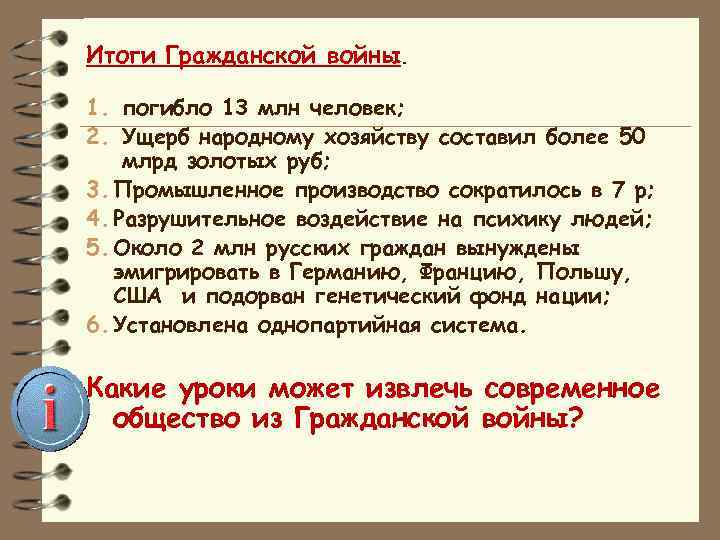 Итоги Гражданской войны.

1. погибло 13 млн человек;
2. Ущерб народному хозяйству составил более 50 млрд золотых руб;
3. Промышленное производство сократилось в 7 р;
4. Разрушительное воздействие на психику людей;
5. Около 2 млн русских граждан вынуждены эмигрировать в Германию, Францию, Польшу, США и подорван генетический фонд нации;
6. Установлена однопартийная система.

i

Какие уроки может извлечь современное общество из Гражданской войны?